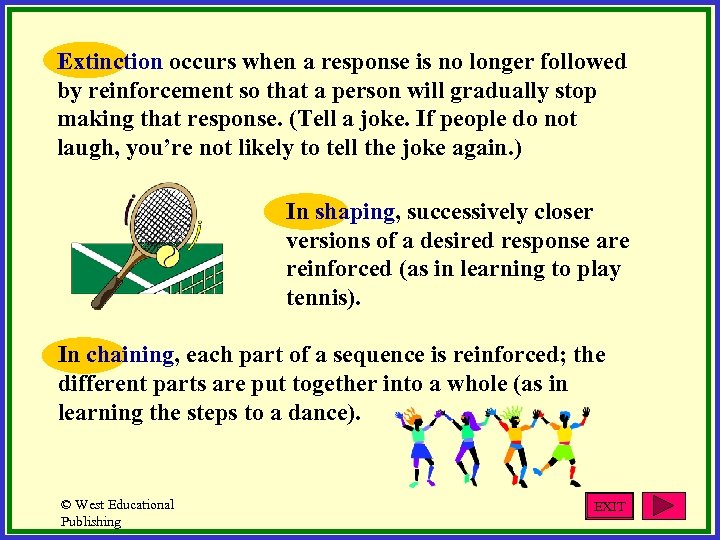 Extinction occurs when a response is no longer followed by reinforcement so that a person will gradually stop making that response. (Tell a joke. If people do not laugh, you're not likely to tell the joke again.)

In shaping, successively closer versions of a desired response are reinforced (as in learning to play tennis).

In chaining, each part of a sequence is reinforced; the different parts are put together into a whole (as in learning the steps to a dance).

© West Educational Publishing

EXIT